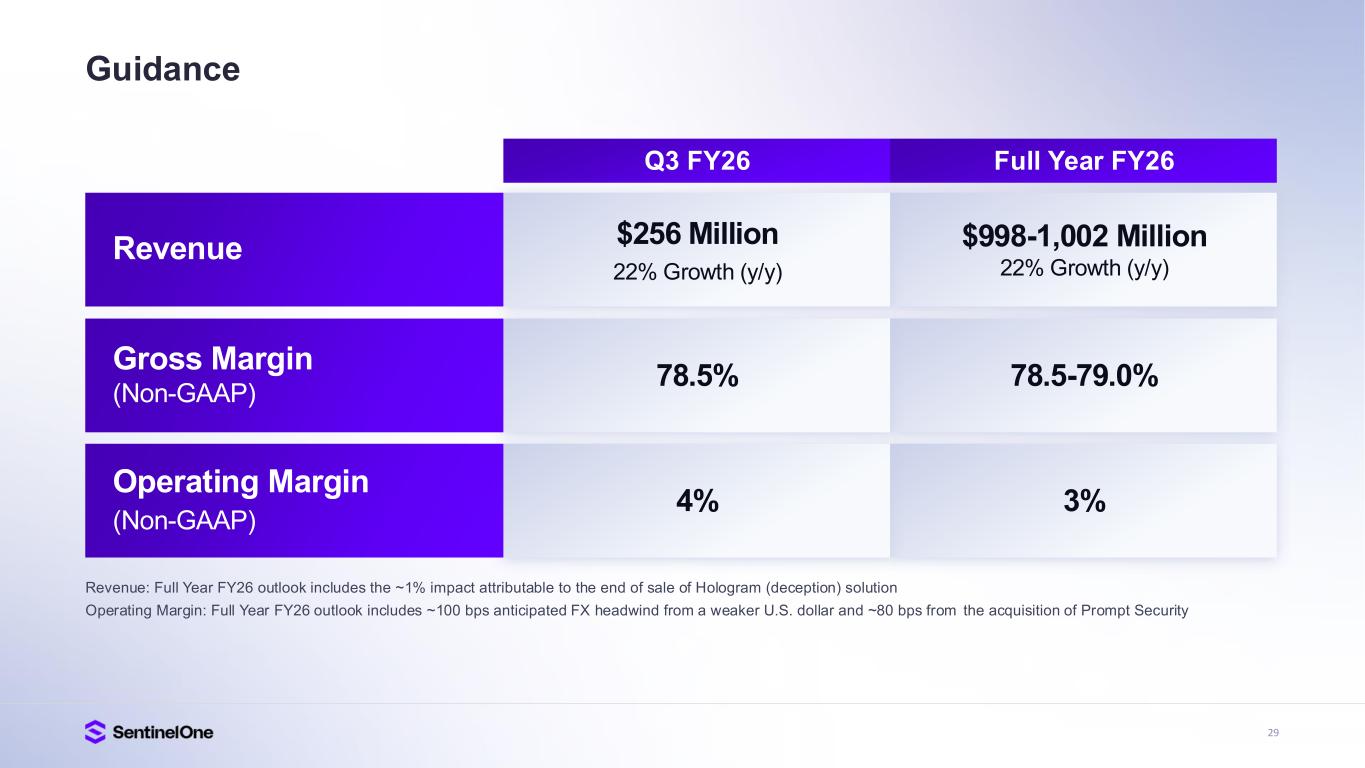 Guidance

| | Q3 FY26 | Full Year FY26 |
|---|---|---|
| Revenue | \$256 Million 22% Growth (y/y) | \$998-1,002 Million 22% Growth (y/y) |
| Gross Margin (Non-GAAP) | 78.5% | 78.5-79.0% |
| Operating Margin (Non-GAAP) | 4% | 3% |

Revenue: Full Year FY26 outlook includes the ~1% impact attributable to the end of sale of Hologram (deception) solution
Operating Margin: Full Year FY26 outlook includes ~100 bps anticipated FX headwind from a weaker U.S. dollar and ~80 bps from the acquisition of Prompt Security

SentinelOne

29